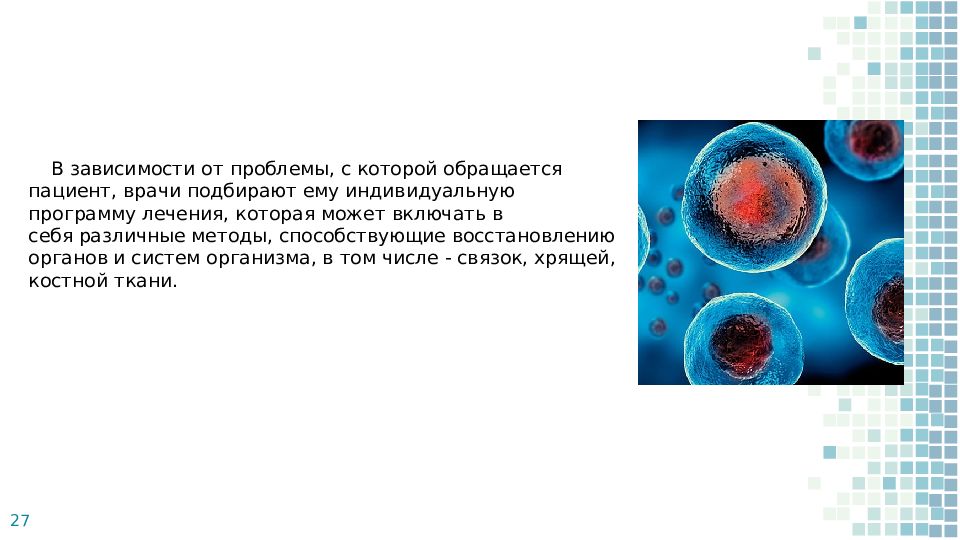 В зависимости от проблемы, с которой обращается пациент, врачи подбирают ему индивидуальную программу лечения, которая может включать в себя различные методы, способствующие восстановлению органов и систем организма, в том числе - связок, хрящей, костной ткани.

27